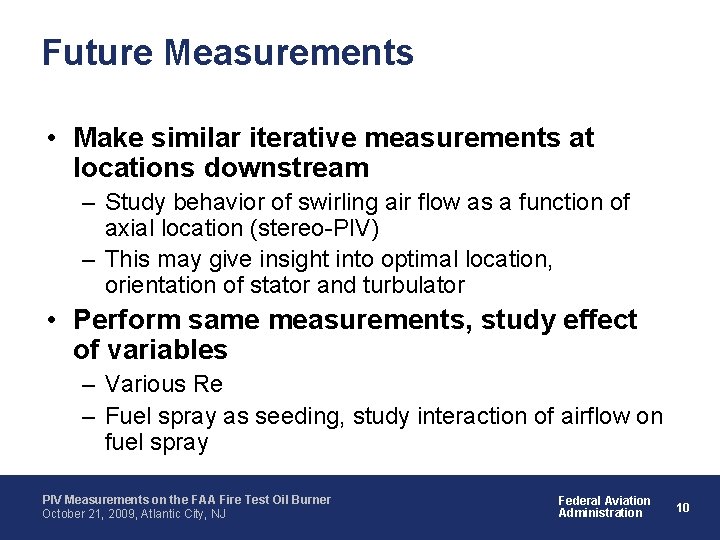 Future Measurements

• Make similar iterative measurements at locations downstream
– Study behavior of swirling air flow as a function of axial location (stereo-PIV)
– This may give insight into optimal location, orientation of stator and turbulator

• Perform same measurements, study effect of variables
– Various Re
– Fuel spray as seeding, study interaction of airflow on fuel spray

PIV Measurements on the FAA Fire Test Oil Burner
October 21, 2009, Atlantic City, NJ

Federal Aviation Administration

10